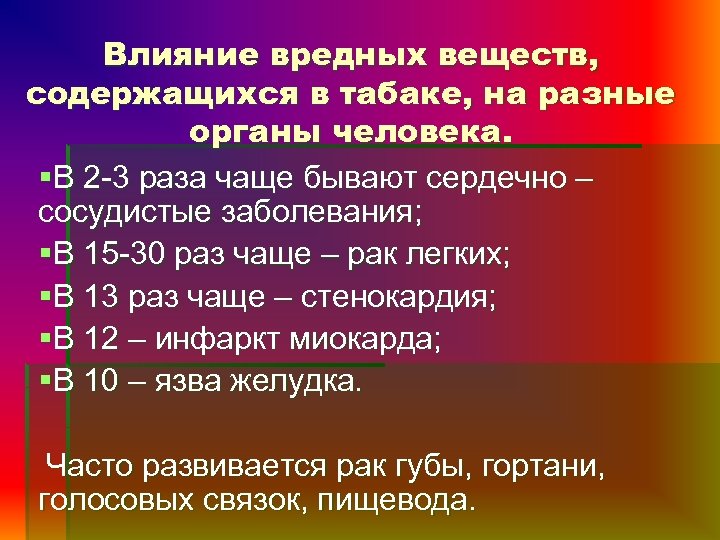 Влияние вредных веществ, содержащихся в табаке, на разные органы человека.

▪В 2-3 раза чаще бывают сердечно – сосудистые заболевания;

▪В 15-30 раз чаще – рак легких;

▪В 13 раз чаще – стенокардия;

▪В 12 – инфаркт миокарда;

▪В 10 – язва желудка.

Часто развивается рак губы, гортани, голосовых связок, пищевода.